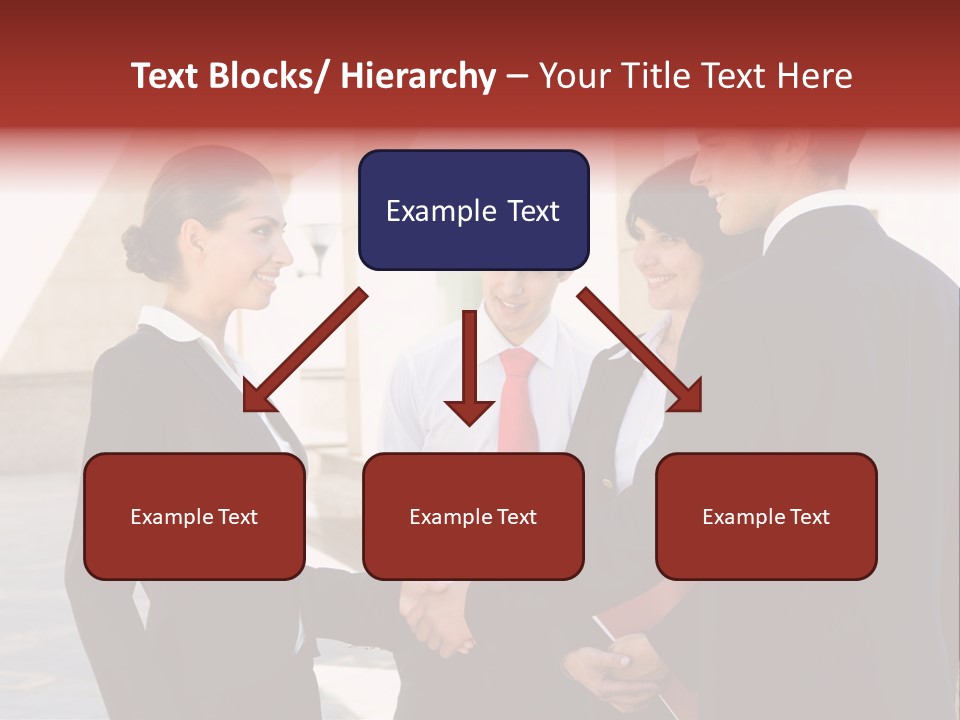 Text Blocks/ Hierarchy – Your Title Text Here

Example Text

Example Text

Example Text

Example Text